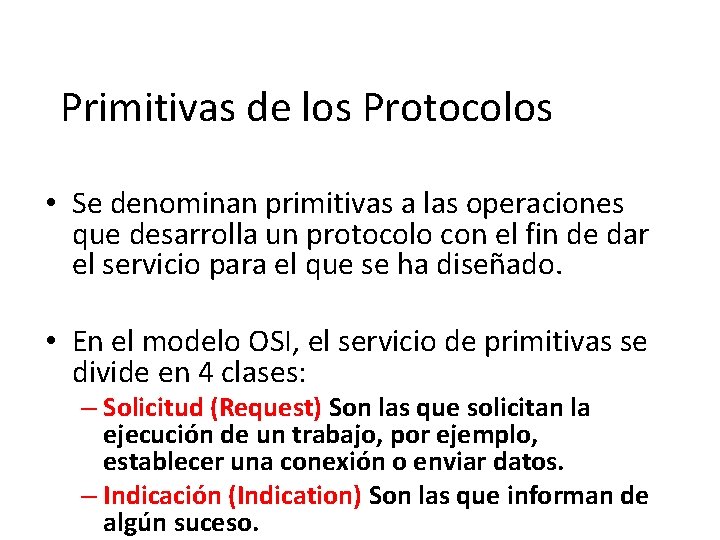 Primitivas de los Protocolos

• Se denominan primitivas a las operaciones que desarrolla un protocolo con el fin de dar el servicio para el que se ha diseñado.

• En el modelo OSI, el servicio de primitivas se divide en 4 clases:
– Solicitud (Request) Son las que solicitan la ejecución de un trabajo, por ejemplo, establecer una conexión o enviar datos.
– Indicación (Indication) Son las que informan de algún suceso.